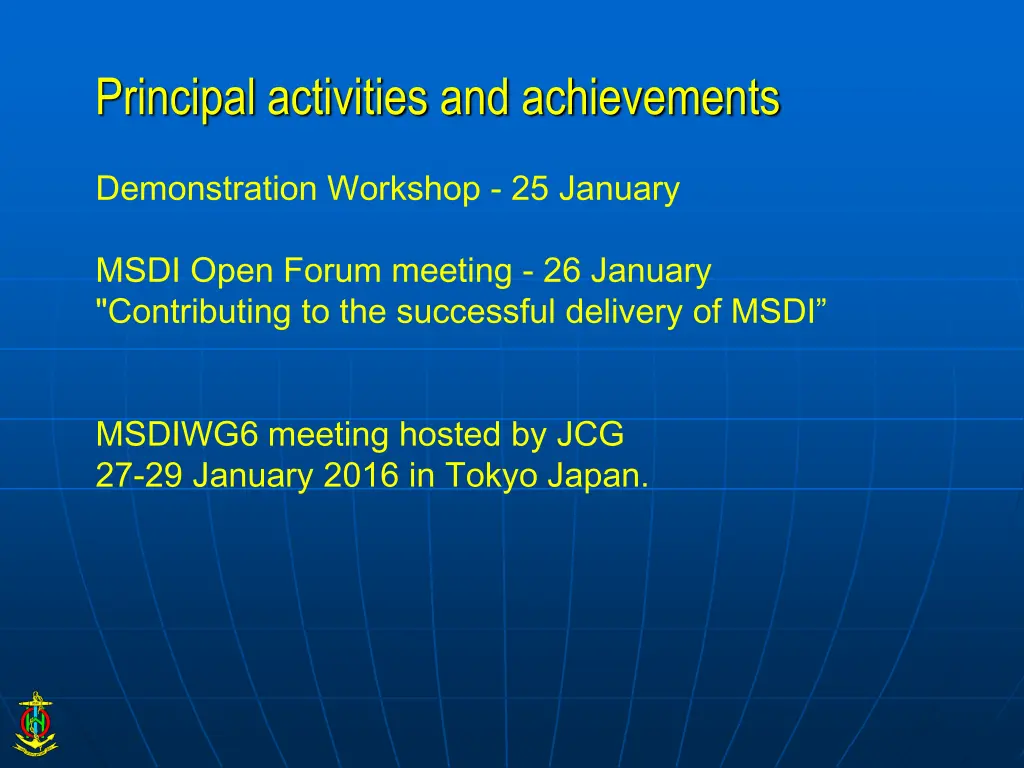 Principal activities and achievements

Demonstration Workshop - 25 January

MSDI Open Forum meeting - 26 January
"Contributing to the successful delivery of MSDI”

MSDIWG6 meeting hosted by JCG
27-29 January 2016 in Tokyo Japan.